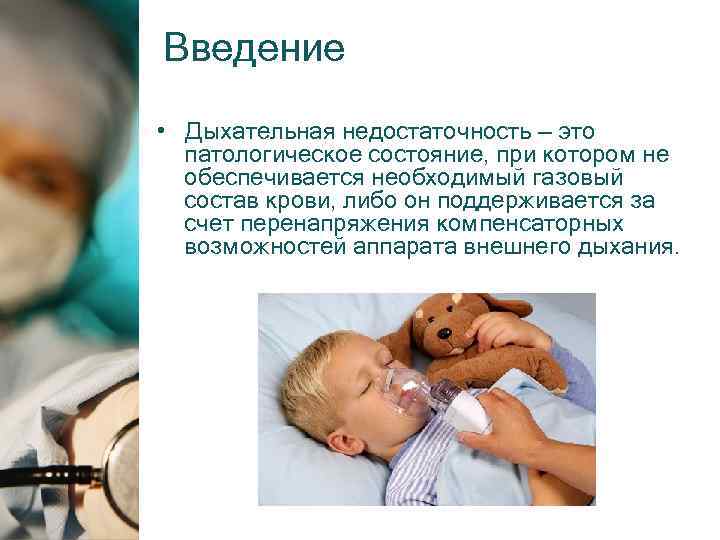 Введение

• Дыхательная недостаточность – это патологическое состояние, при котором не обеспечивается необходимый газовый состав крови, либо он поддерживается за счет перенапряжения компенсаторных возможностей аппарата внешнего дыхания.